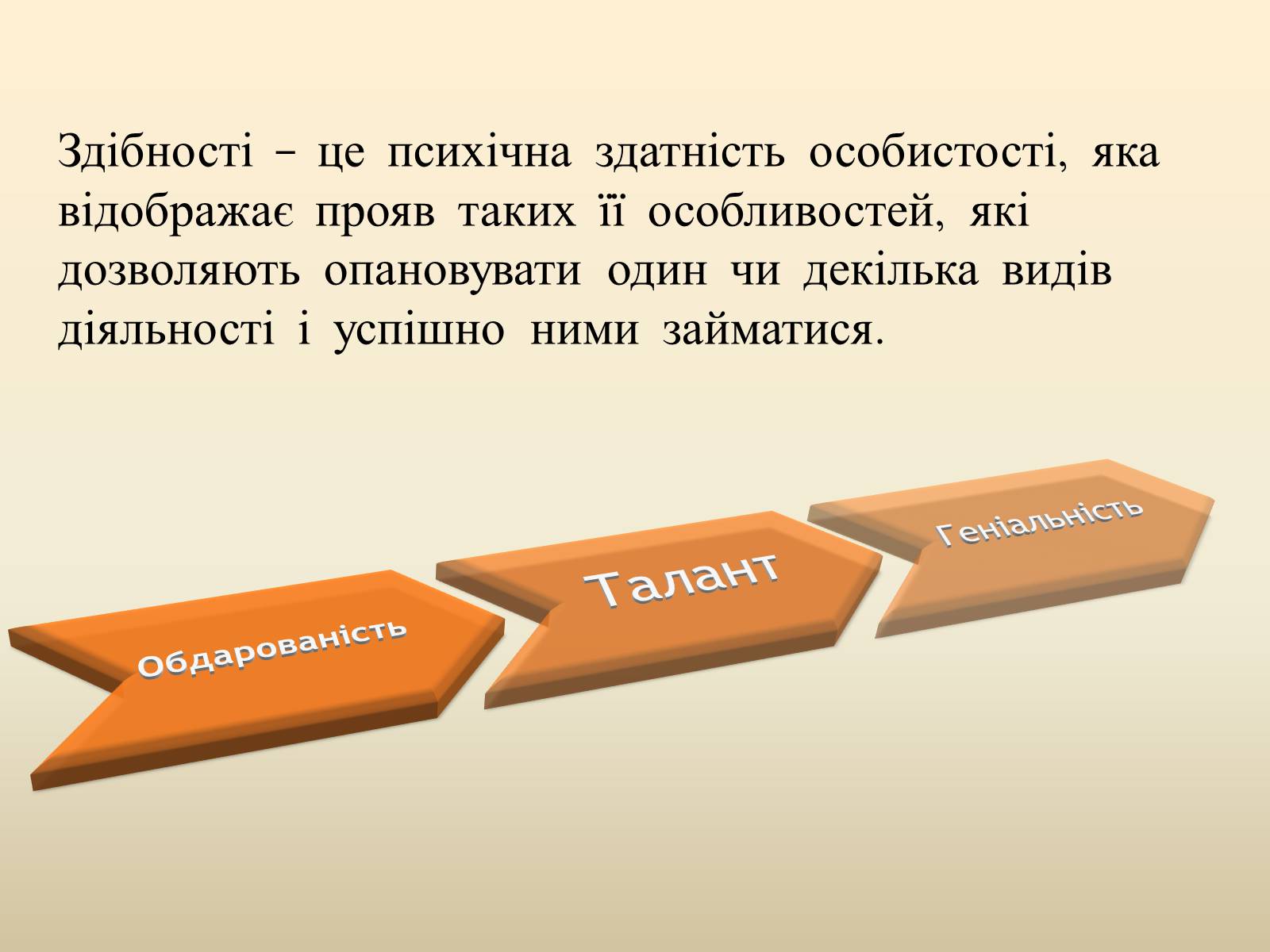 Здібності – це психічна здатність особистості, яка відображає прояв таких її особливостей, які дозволяють опановувати один чи декілька видів діяльності і успішно ними займатися.

Обдарованість

Талант

Геніальність